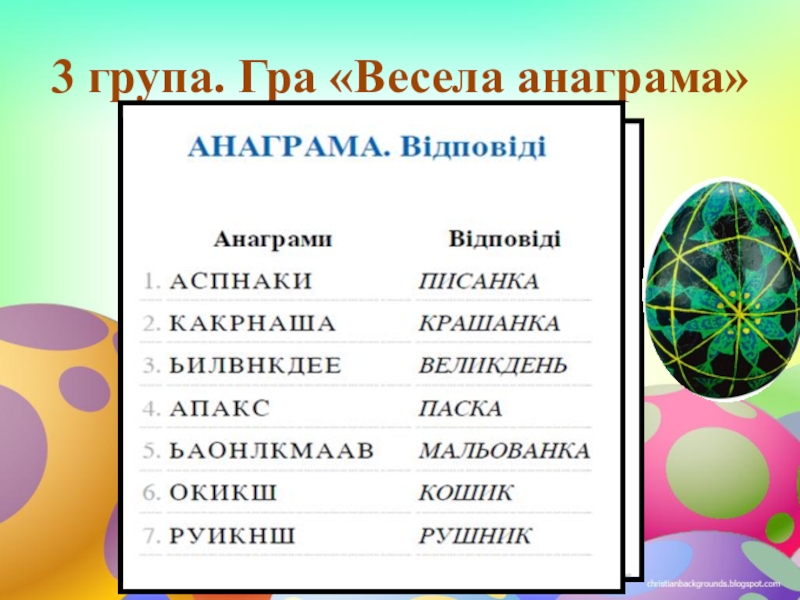 3 група. Гра «Весела анаграма»

АНАГРАМА. Відповіді

| Анаграми | Відповіді |
|---|---|
| 1. АСПНАКИ | ПИСАНКА |
| 2. КАКРНАША | КРАШАНКА |
| 3. ЬИЛВНКДЕЕ | ВЕЛИКДЕНЬ |
| 4. АПАКС | ПАСКА |
| 5. ЬАОНЛКМААВ | МАЛЬОВАНКА |
| 6. ОКИКШ | КОШИК |
| 7. РУИКНШ | РУШНИК |

christianbackgrounds.blogspot.com